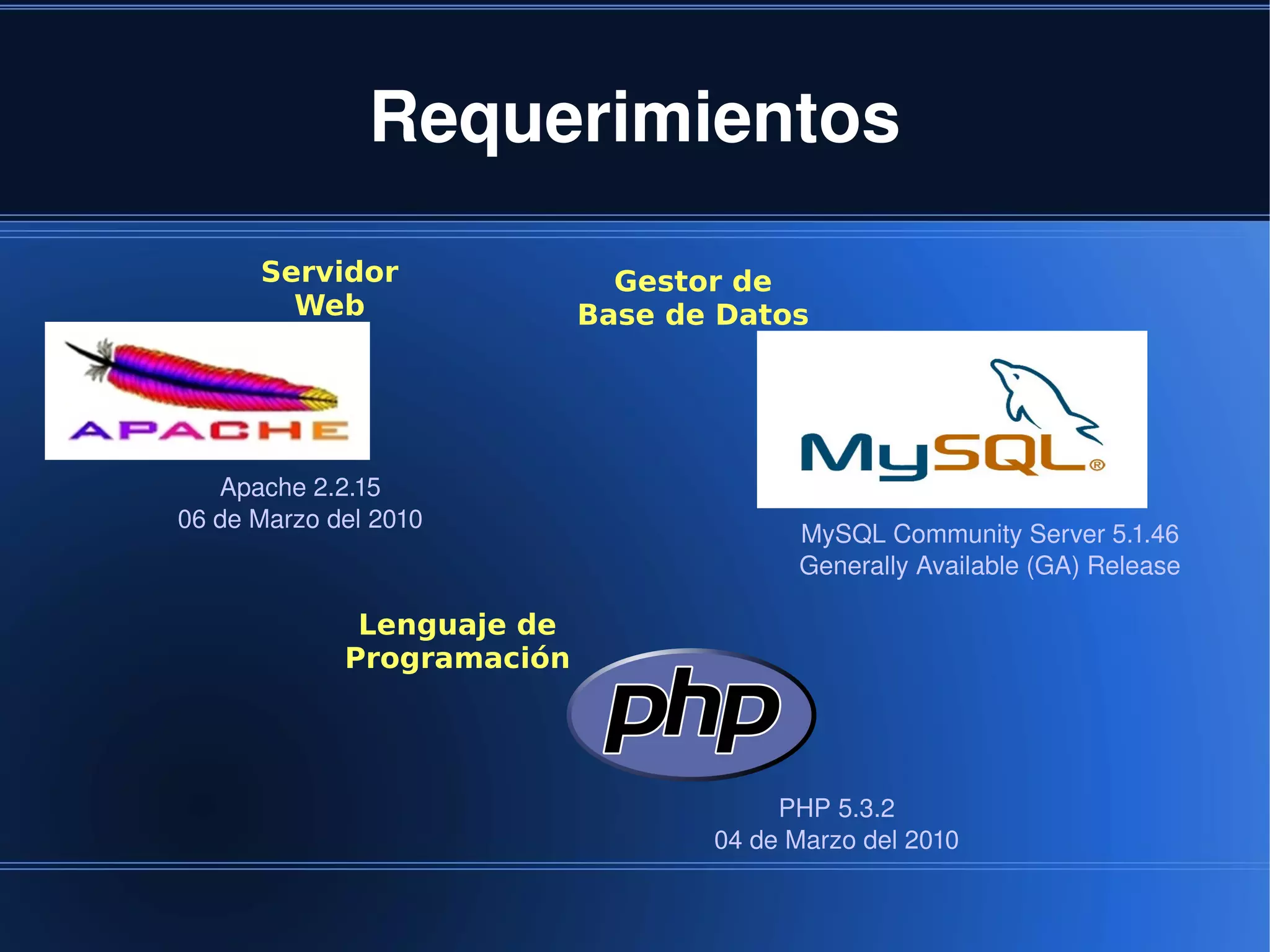 Requerimientos

Servidor Web

APACHE

Apache 2.2.15
06 de Marzo del 2010

Gestor de Base de Datos

MySQL®

MySQL Community Server 5.1.46
Generally Available (GA) Release

Lenguaje de Programación

php

PHP 5.3.2
04 de Marzo del 2010